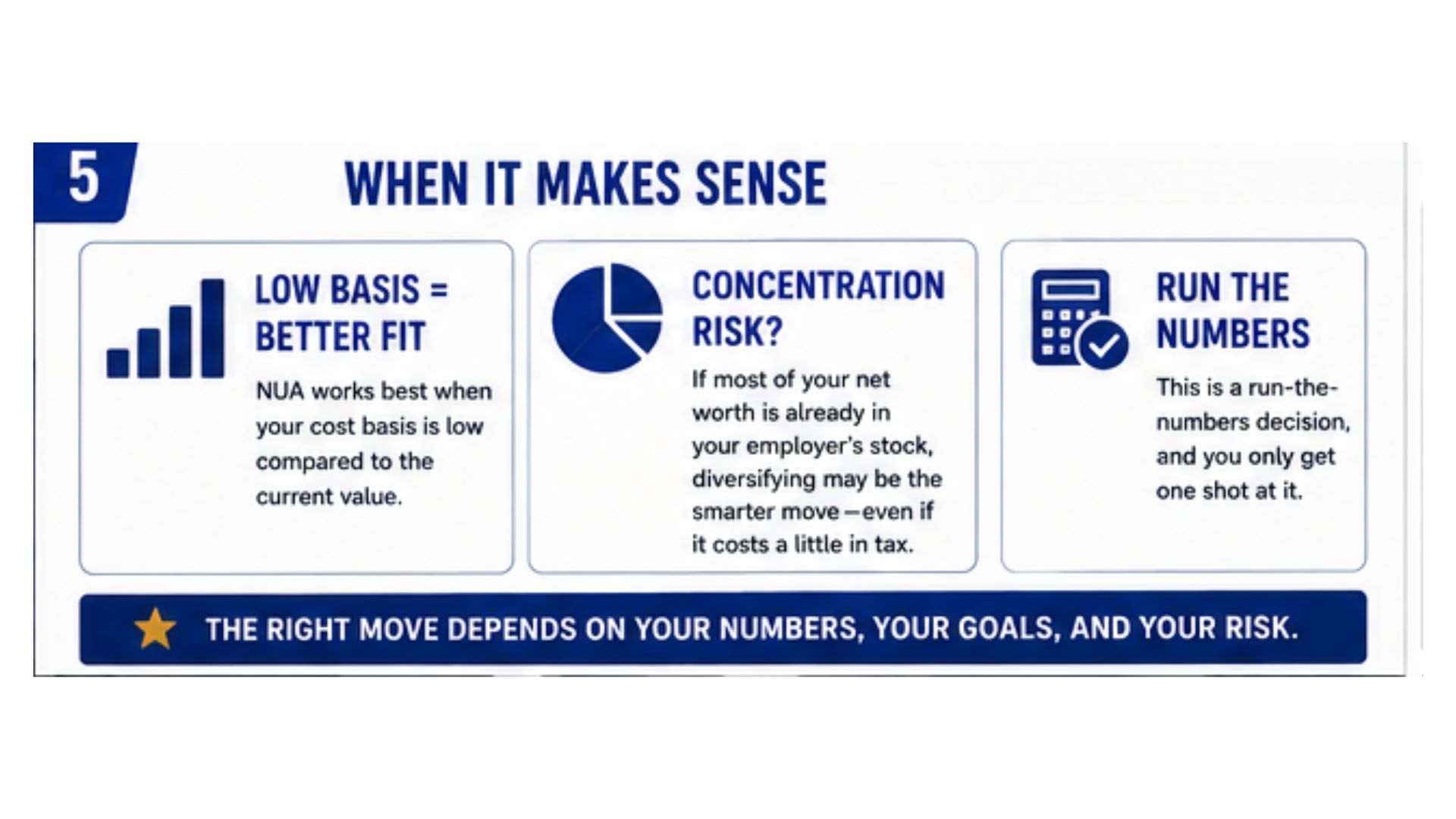 5

WHEN IT MAKES SENSE

LOW BASIS = BETTER FIT

NUA works best when your cost basis is low compared to the current value.

CONCENTRATION RISK?

If most of your net worth is already in your employer's stock, diversifying may be the smarter move—even if it costs a little in tax.

RUN THE NUMBERS

This is a run-the-numbers decision, and you only get one shot at it.

THE RIGHT MOVE DEPENDS ON YOUR NUMBERS, YOUR GOALS, AND YOUR RISK.